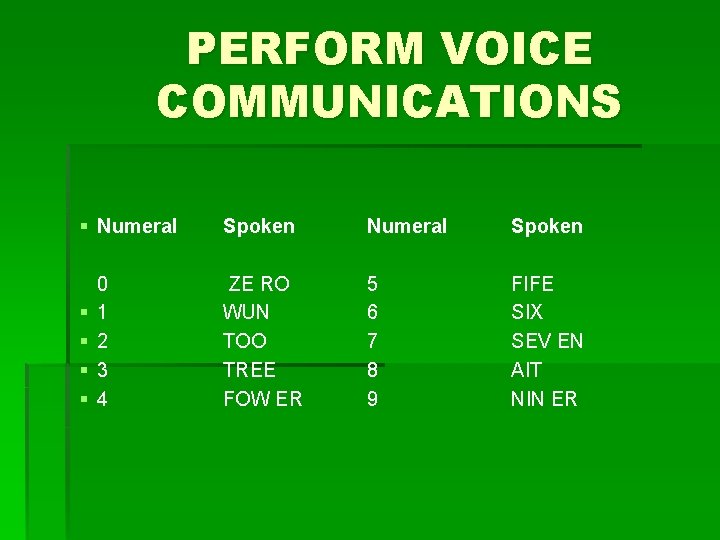 PERFORM VOICE COMMUNICATIONS

| Numeral | Spoken | Numeral | Spoken |
|---|---|---|---|
| 0 | ZE RO | 5 | FIFE |
| 1 | WUN | 6 | SIX |
| 2 | TOO | 7 | SEV EN |
| 3 | TREE | 8 | AIT |
| 4 | FOW ER | 9 | NIN ER |